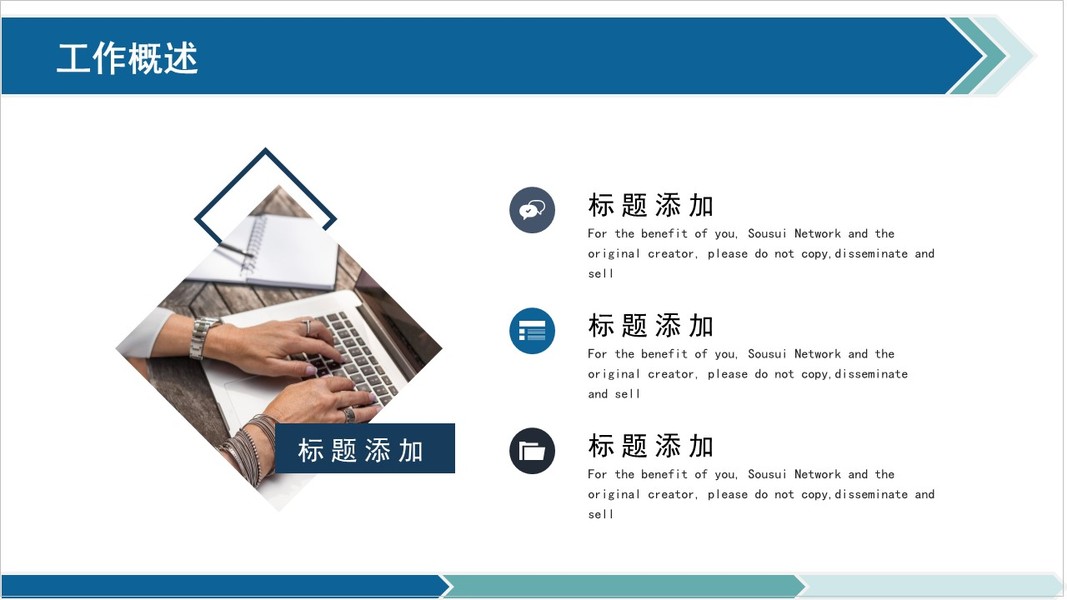 工作概述

标题添加

标题添加
For the benefit of you, Sousui Network and the original creator, please do not copy,disseminate and sell

标题添加
For the benefit of you, Sousui Network and the original creator, please do not copy,disseminate and sell

标题添加
For the benefit of you, Sousui Network and the original creator, please do not copy,disseminate and sell